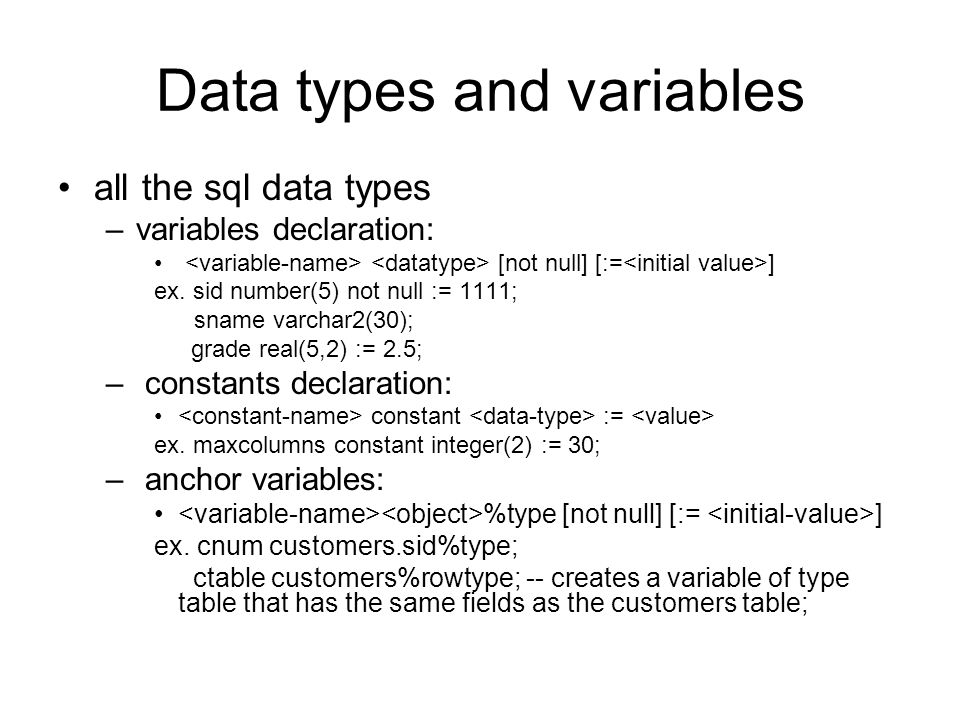 Data types and variables

• all the sql data types

– variables declaration:

• <variable-name> <datatype> [not null] [:=<initial value>]

ex. sid number(5) not null := 1111;
sname varchar2(30);
grade real(5,2) := 2.5;

– constants declaration:

• <constant-name> constant <data-type> := <value>

ex. maxcolumns constant integer(2) := 30;

– anchor variables:

• <variable-name><object>%type [not null] [:= <initial-value>]

ex. cnum customers.sid%type;
ctable customers%rowtype; -- creates a variable of type table that has the same fields as the customers table;